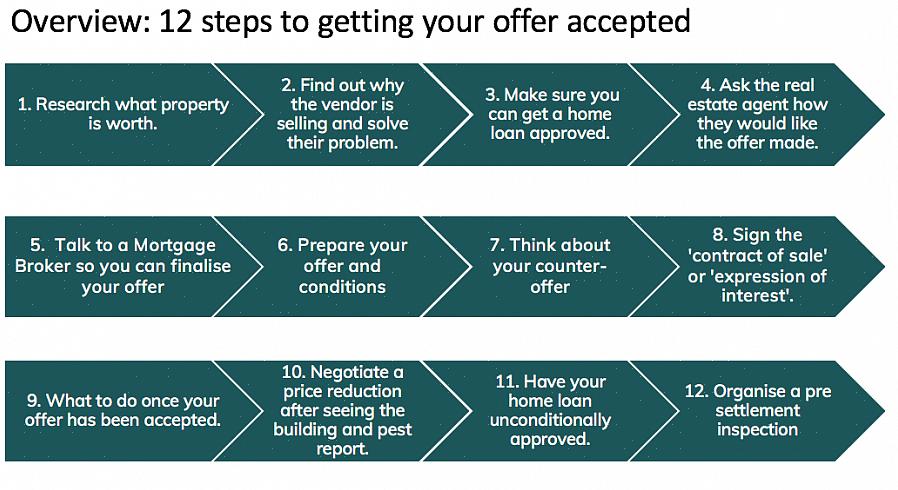 Overview: 12 steps to getting your offer accepted

1. Research what property is worth.

2. Find out why the vendor is selling and solve their problem.

3. Make sure you can get a home loan approved.

4. Ask the real estate agent how they would like the offer made.

5. Talk to a Mortgage Broker so you can finalise your offer

6. Prepare your offer and conditions

7. Think about your counter-offer

8. Sign the 'contract of sale' or 'expression of interest'.

9. What to do once your offer has been accepted.

10. Negotiate a price reduction after seeing the building and pest report.

11. Have your home loan unconditionally approved.

12. Organise a pre settlement inspection